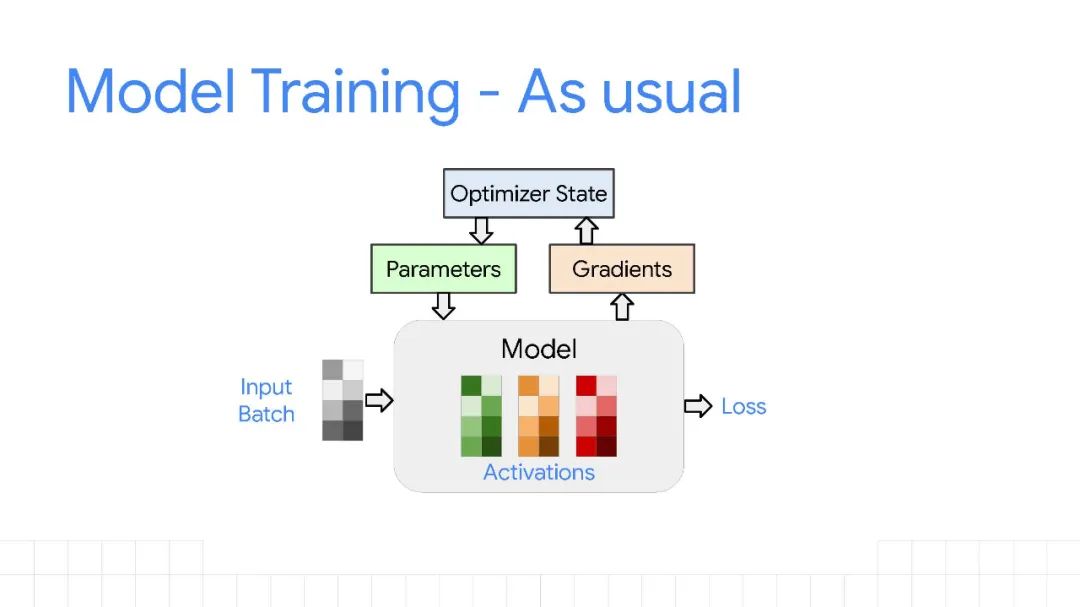 Model Training - As usual

Optimizer State

Parameters

Gradients

Model

Input Batch

Activations

Loss